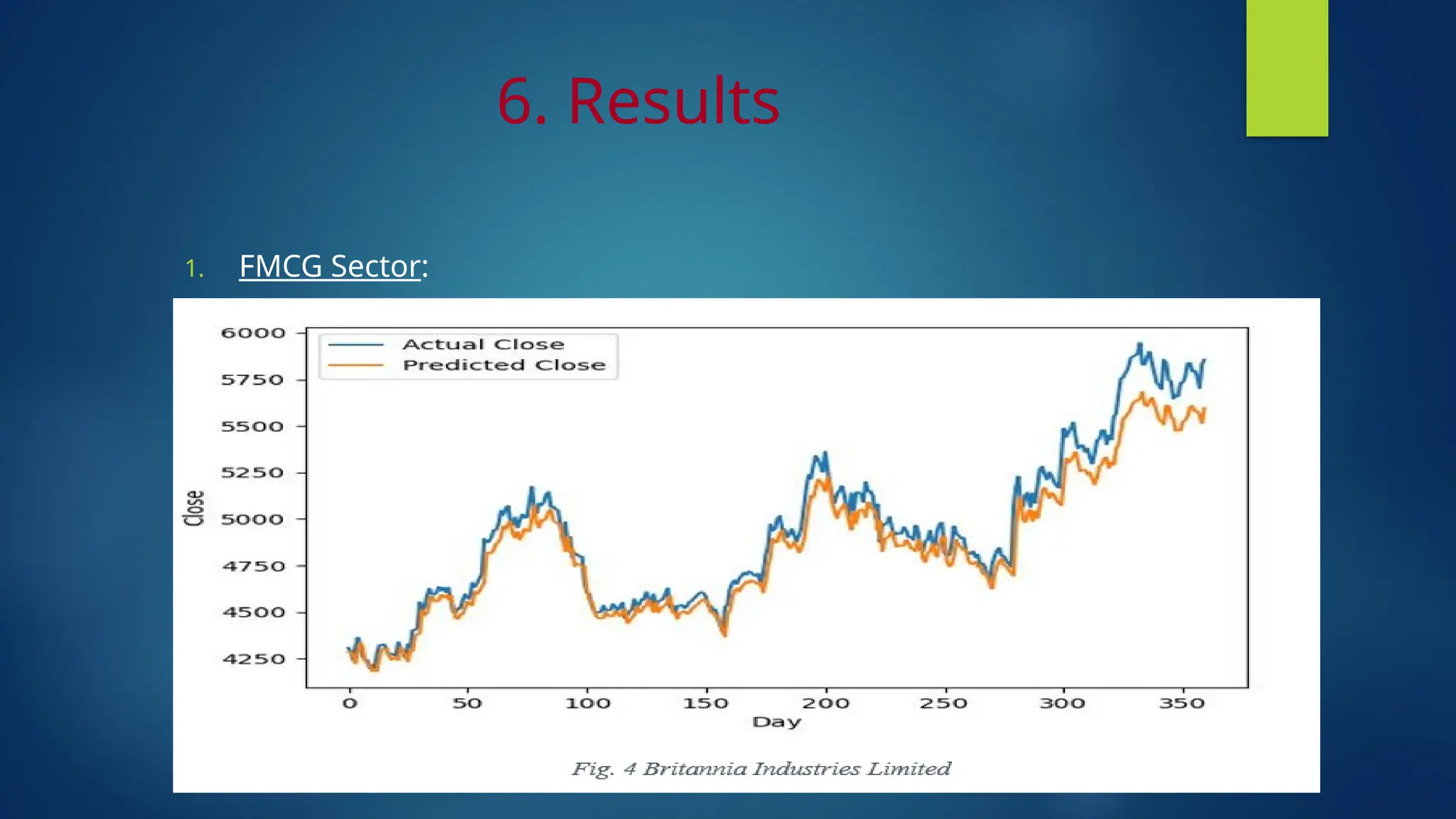 6. Results

1. FMCG Sector:

Actual Close
Predicted Close

6000
5750
5500
5250
5000
4750
4500
4250

Close

0 50 100 150 200 250 300 350
Day

Fig. 4 Britannia Industries Limited